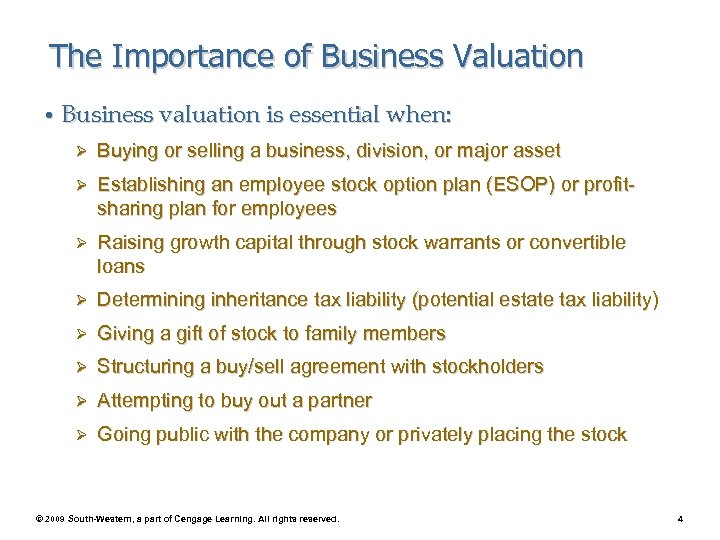 The Importance of Business Valuation

• Business valuation is essential when:

➢ Buying or selling a business, division, or major asset

➢ Establishing an employee stock option plan (ESOP) or profit-sharing plan for employees

➢ Raising growth capital through stock warrants or convertible loans

➢ Determining inheritance tax liability (potential estate tax liability)

➢ Giving a gift of stock to family members

➢ Structuring a buy/sell agreement with stockholders

➢ Attempting to buy out a partner

➢ Going public with the company or privately placing the stock

© 2009 South-Western, a part of Cengage Learning. All rights reserved.

4